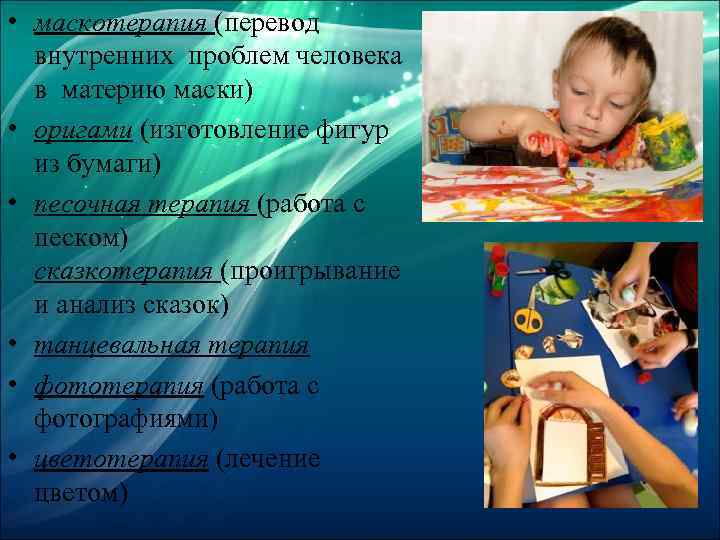 • маскотерапия (перевод внутренних проблем человека в материю маски)

• оригами (изготовление фигур из бумаги)

• песочная терапия (работа с песком)
сказкотерапия (проигрывание и анализ сказок)

• танцевальная терапия

• фототерапия (работа с фотографиями)

• цветотерапия (лечение цветом)